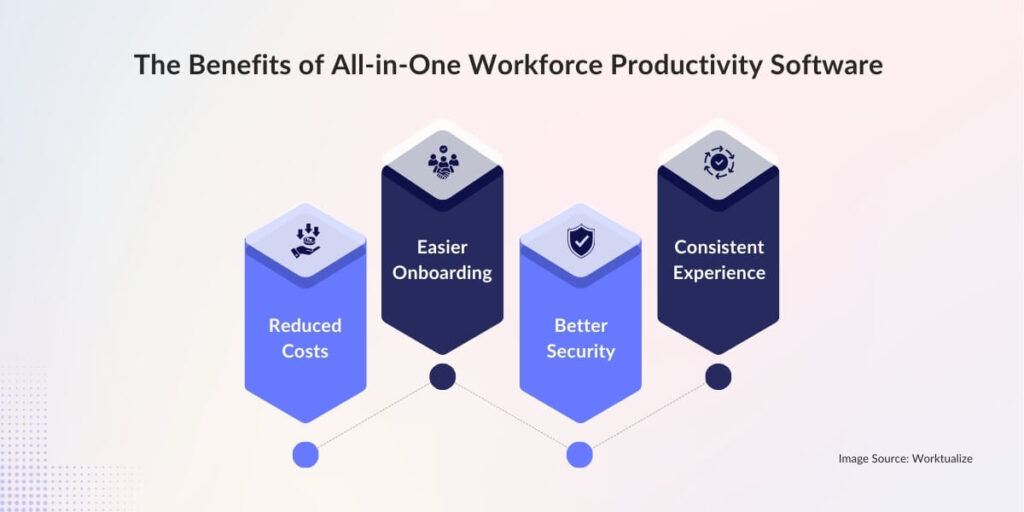 The Benefits of All-in-One Workforce Productivity Software

Reduced Costs

Easier Onboarding

Better Security

Consistent Experience

Image Source: Worktualize